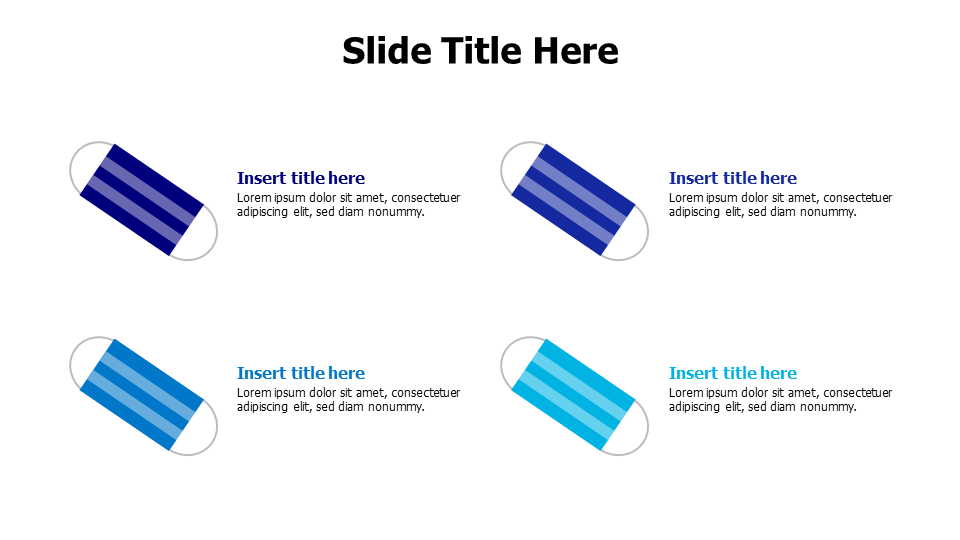 Slide Title Here

Insert title here
Lorem ipsum dolor sit amet, consectetuer adipiscing elit, sed diam nonummy.

Insert title here
Lorem ipsum dolor sit amet, consectetuer adipiscing elit, sed diam nonummy.

Insert title here
Lorem ipsum dolor sit amet, consectetuer adipiscing elit, sed diam nonummy.

Insert title here
Lorem ipsum dolor sit amet, consectetuer adipiscing elit, sed diam nonummy.